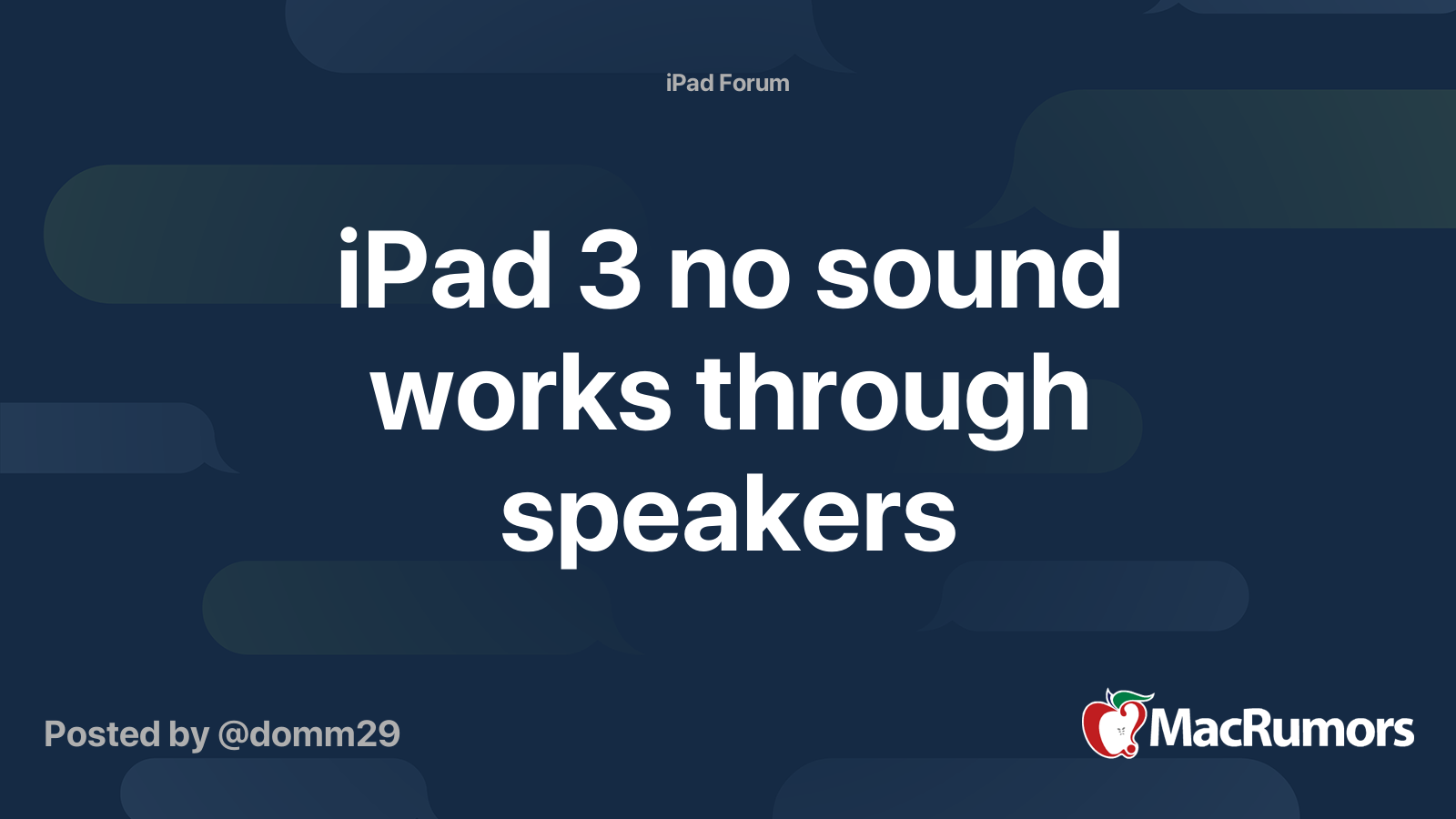 iPad Forum

iPad 3 no sound works through speakers

Posted by @domm29

MacRumors